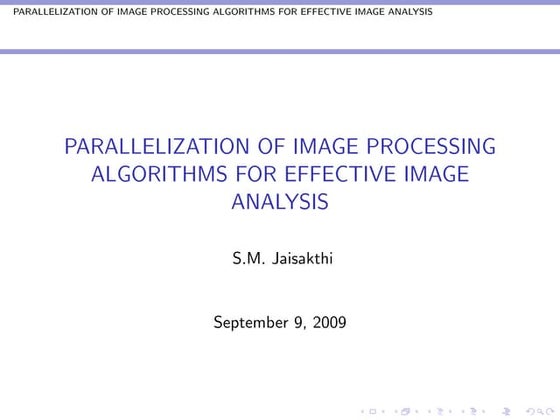 PARALLELIZATION OF IMAGE PROCESSING ALGORITHMS FOR EFFECTIVE IMAGE ANALYSIS

PARALLELIZATION OF IMAGE PROCESSING ALGORITHMS FOR EFFECTIVE IMAGE ANALYSIS

S.M. Jaisakthi

September 9, 2009